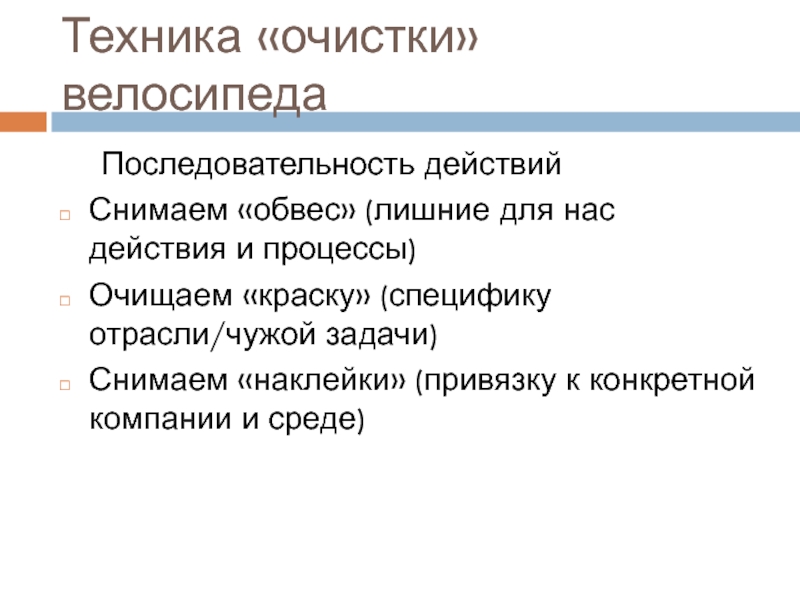 Техника «очистки» велосипеда

Последовательность действий

Снимаем «обвес» (лишние для нас действия и процессы)

Очищаем «краску» (специфику отрасли/чужой задачи)

Снимаем «наклейки» (привязку к конкретной компании и среде)